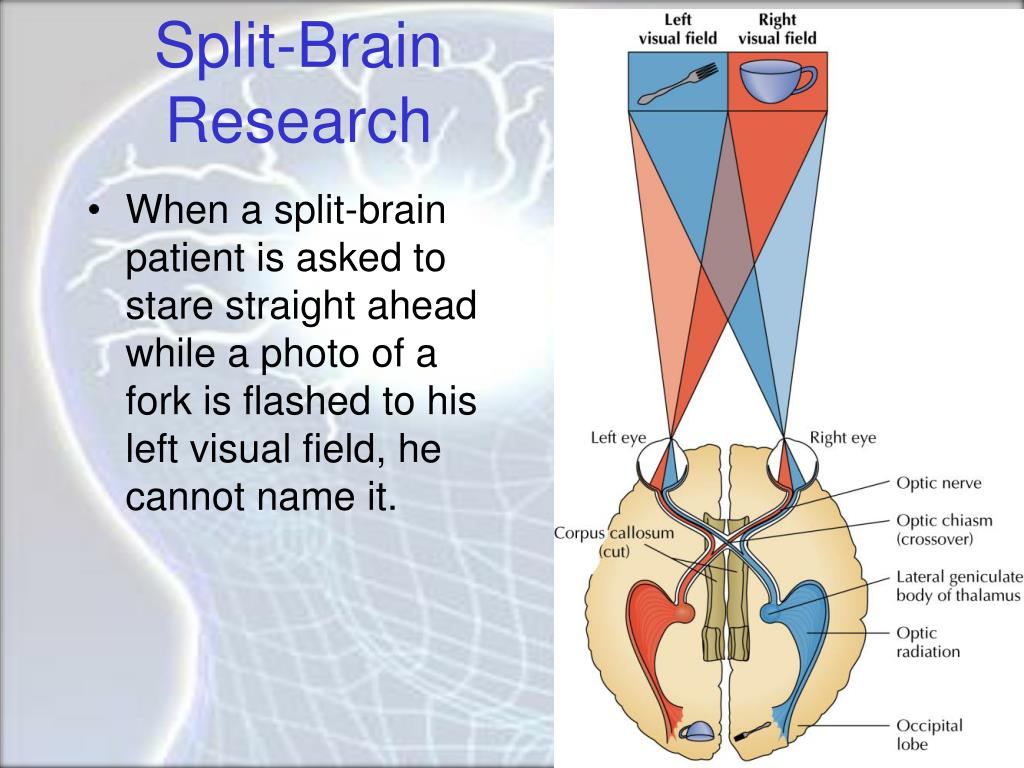 Split-Brain Research

• When a split-brain patient is asked to stare straight ahead while a photo of a fork is flashed to his left visual field, he cannot name it.

Left visual field
Right visual field

Left eye
Right eye
Optic nerve
Optic chiasm (crossover)
Corpus callosum (cut)
Lateral geniculate body of thalamus
Optic radiation
Occipital lobe